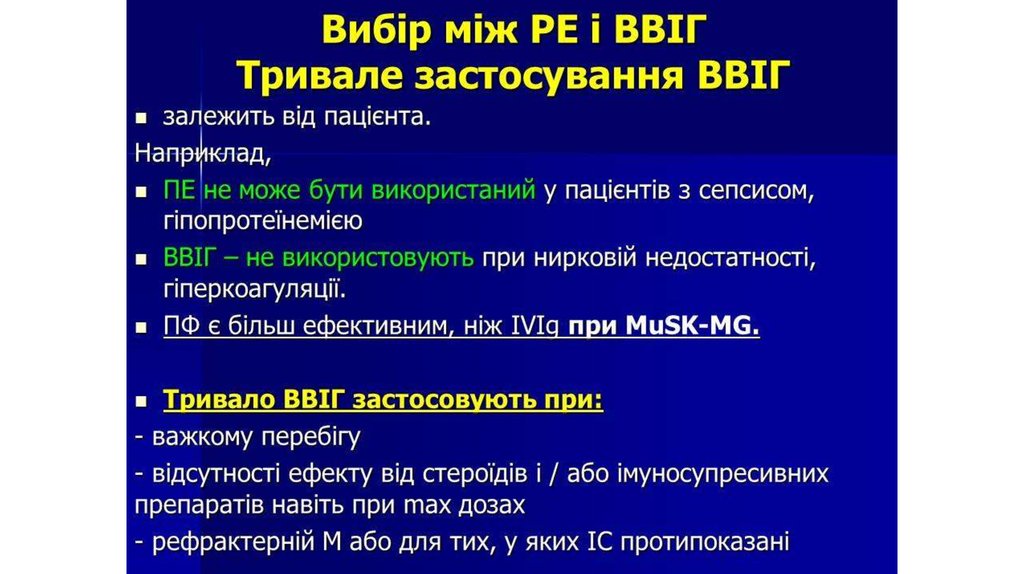 Вибір між РЕ і ВВІГ
Тривале застосування ВВІГ

▪ залежить від пацієнта.

Наприклад,

▪ ПЕ не може бути використаний у пацієнтів з сепсисом, гіпопротеїнемією

▪ ВВІГ – не використовують при нирковій недостатності, гіперкоагуляції.

▪ ПФ є більш ефективним, ніж IVIg при MuSK-MG.

▪ Тривало ВВІГ застосовують при:

- важкому перебігу

- відсутності ефекту від стероїдів і / або імуносупресивних препаратів навіть при max дозах

- рефрактерній М або для тих, у яких ІС протипоказані